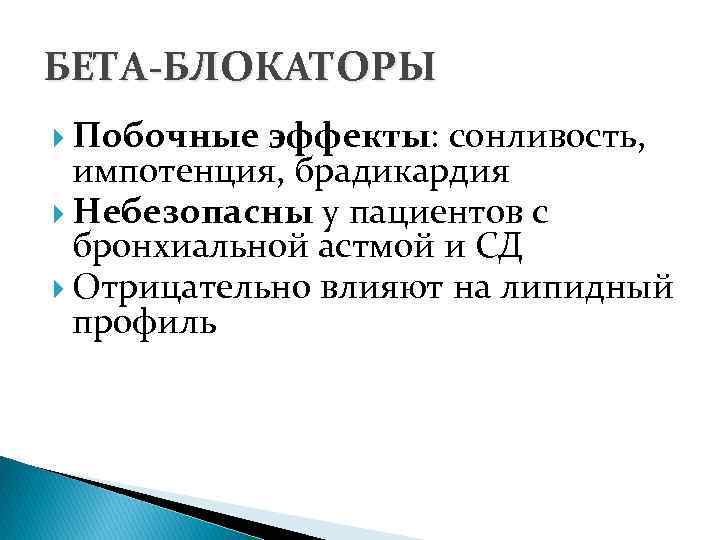 БЕТА-БЛОКАТОРЫ

Побочные эффекты: сонливость, импотенция, брадикардия

Небезопасны у пациентов с бронхиальной астмой и СД

Отрицательно влияют на липидный профиль